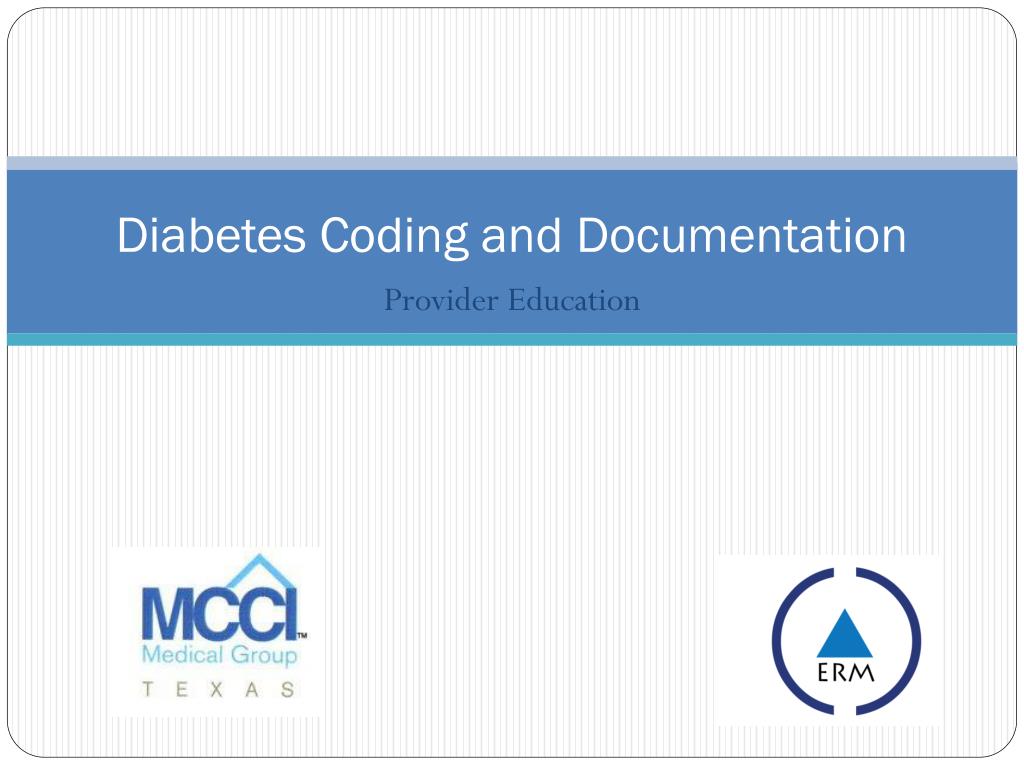 Diabetes Coding and Documentation

Provider Education

MCCI™
Medical Group
T E X A S

ERM